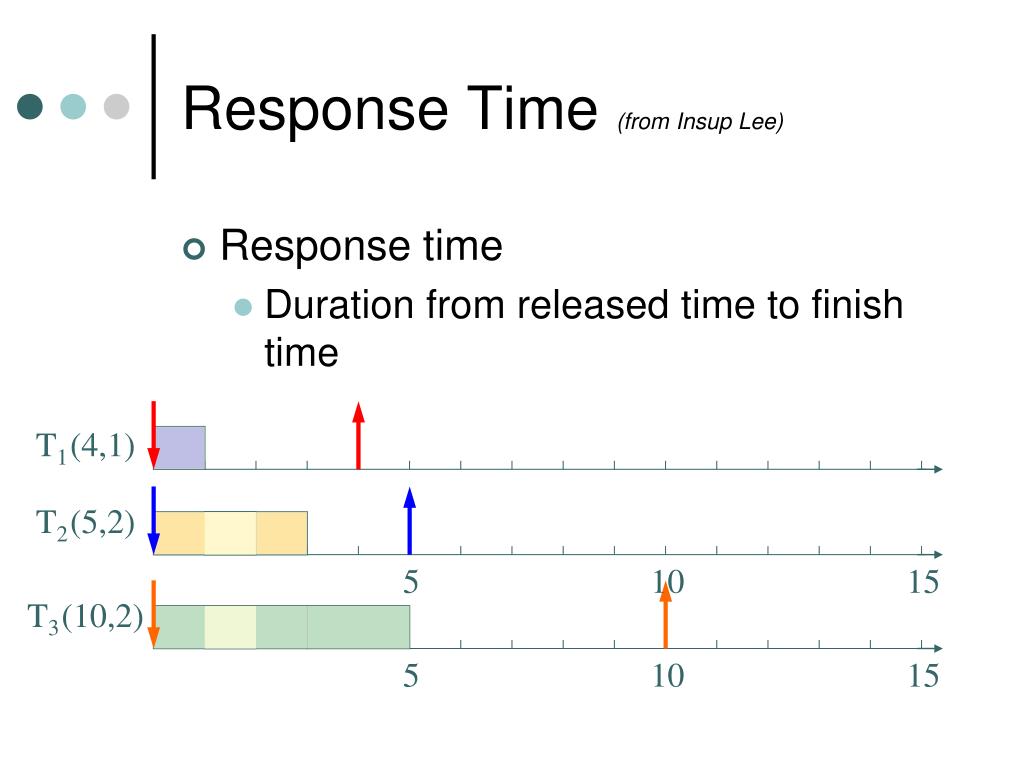 Response Time (from Insup Lee)

Response time

Duration from released time to finish time

$T_1(4,1)$

$T_2(5,2)$

5 10 15

$T_3(10,2)$

5 10 15